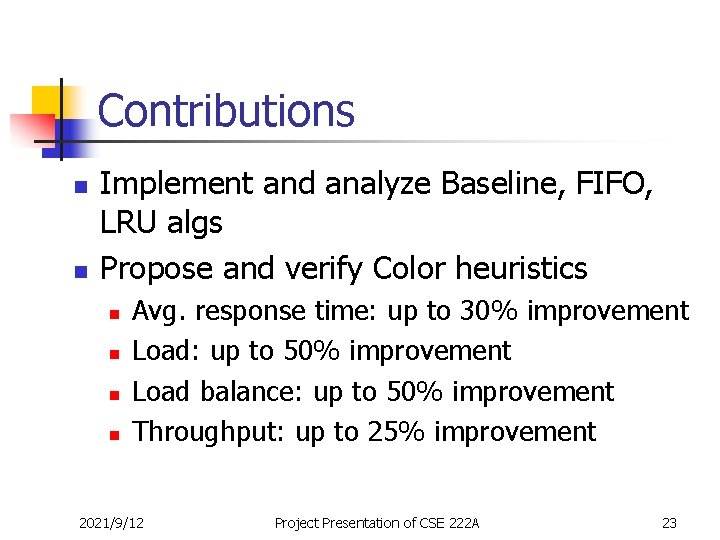 Contributions

Implement and analyze Baseline, FIFO, LRU algs

Propose and verify Color heuristics

Avg. response time: up to 30% improvement

Load: up to 50% improvement

Load balance: up to 50% improvement

Throughput: up to 25% improvement

2021/9/12

Project Presentation of CSE 222A

23